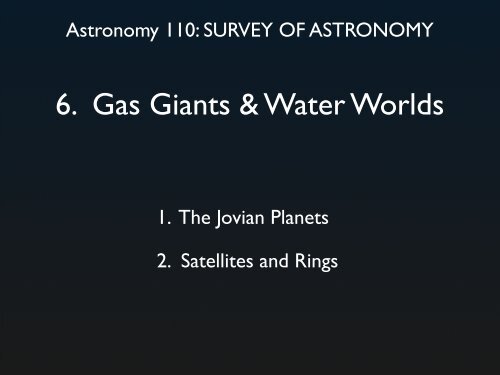 Astronomy 110: SURVEY OF ASTRONOMY

6. Gas Giants & Water Worlds

1. The Jovian Planets

2. Satellites and Rings